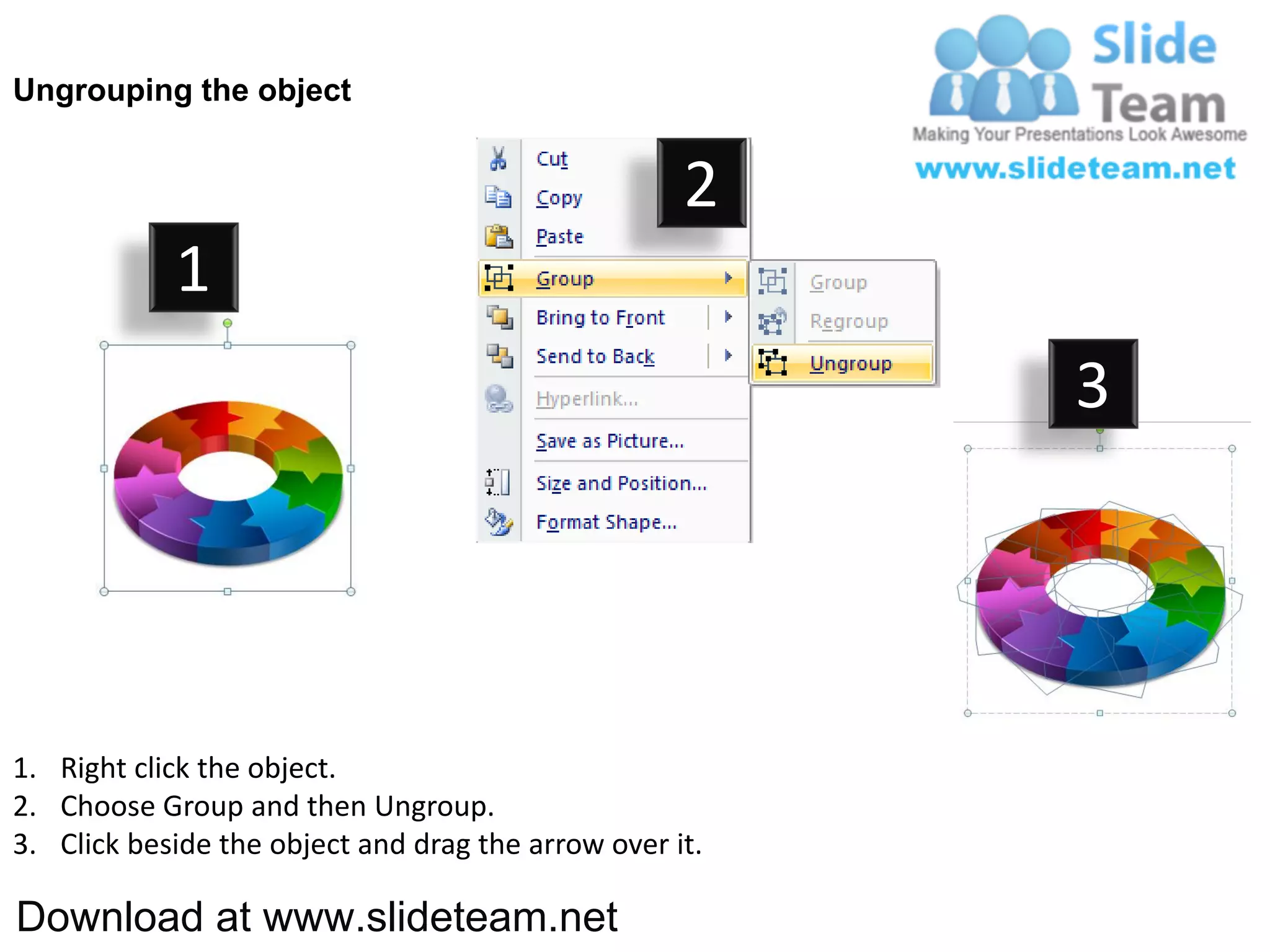 Ungrouping the object

Slide Team
Making Your Presentations Look Awesome
www.slideteam.net

1

2

Cut
Copy
Paste
Group
Bring to Front
Send to Back
Hyperlink...
Save as Picture...
Size and Position...
Format Shape...

Group
Regroup
Ungroup

3

1. Right click the object.
2. Choose Group and then Ungroup.
3. Click beside the object and drag the arrow over it.

Download at www.slideteam.net